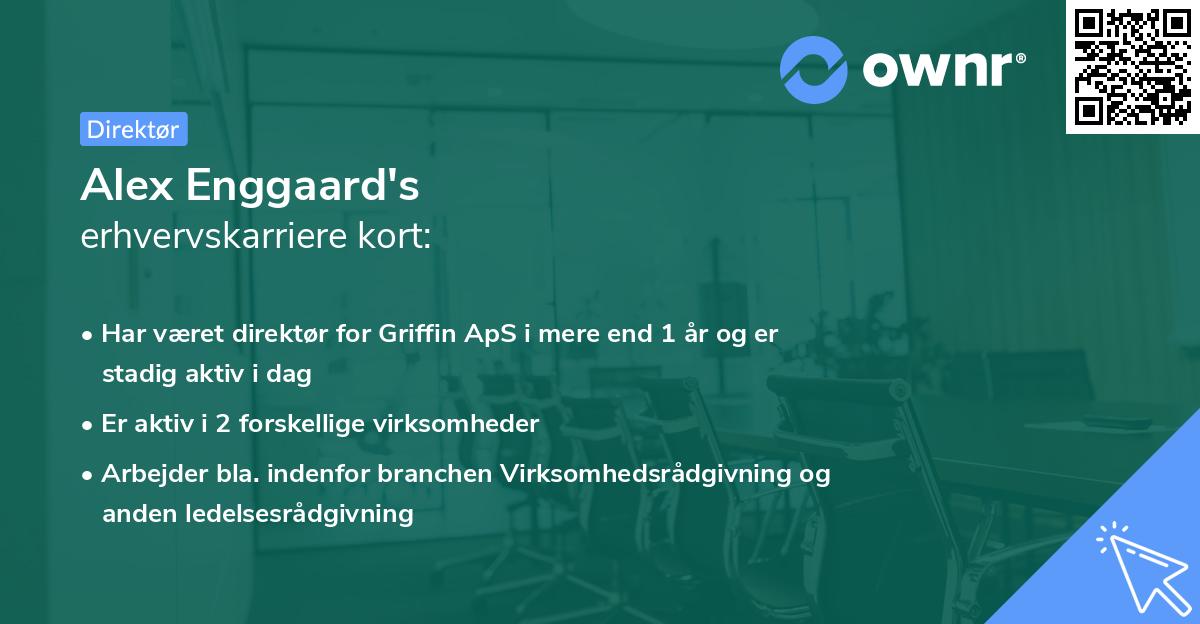 ownr®

Direktør

Alex Enggaard's
erhvervskarriere kort:

• Har været direktør for Griffin ApS i mere end 1 år og er stadig aktiv i dag
• Er aktiv i 2 forskellige virksomheder
• Arbejder bla. indenfor branchen Virksomhedsrådgivning og anden ledelsesrådgivning